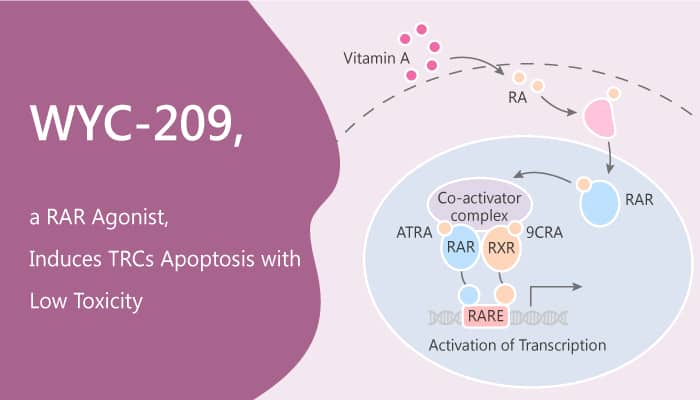 WYC-209,

a RAR Agonist,
Induces TRCs Apoptosis with
Low Toxicity

Vitamin A
RA
RAR
Co-activator complex
ATRA
9CRA
RAR
RXR
RARE
Activation of Transcription